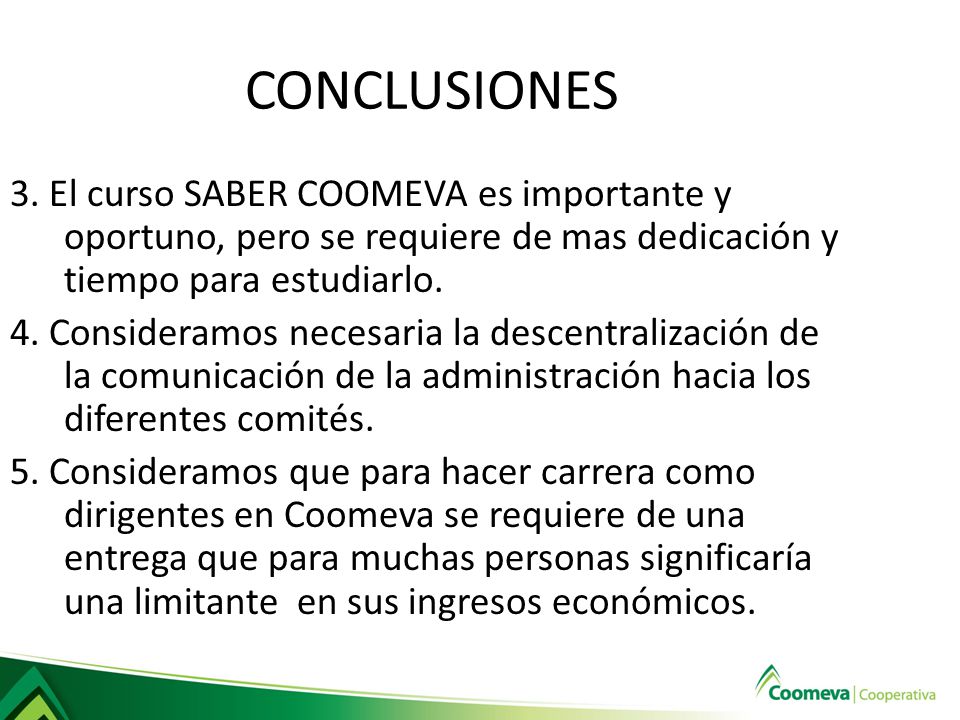 CONCLUSIONES

3. El curso SABER COOMEVA es importante y oportuno, pero se requiere de mas dedicación y tiempo para estudiarlo.

4. Consideramos necesaria la descentralización de la comunicación de la administración hacia los diferentes comités.

5. Consideramos que para hacer carrera como dirigentes en Coomeva se requiere de una entrega que para muchas personas significaría una limitante en sus ingresos económicos.

Coomeva | Cooperativa